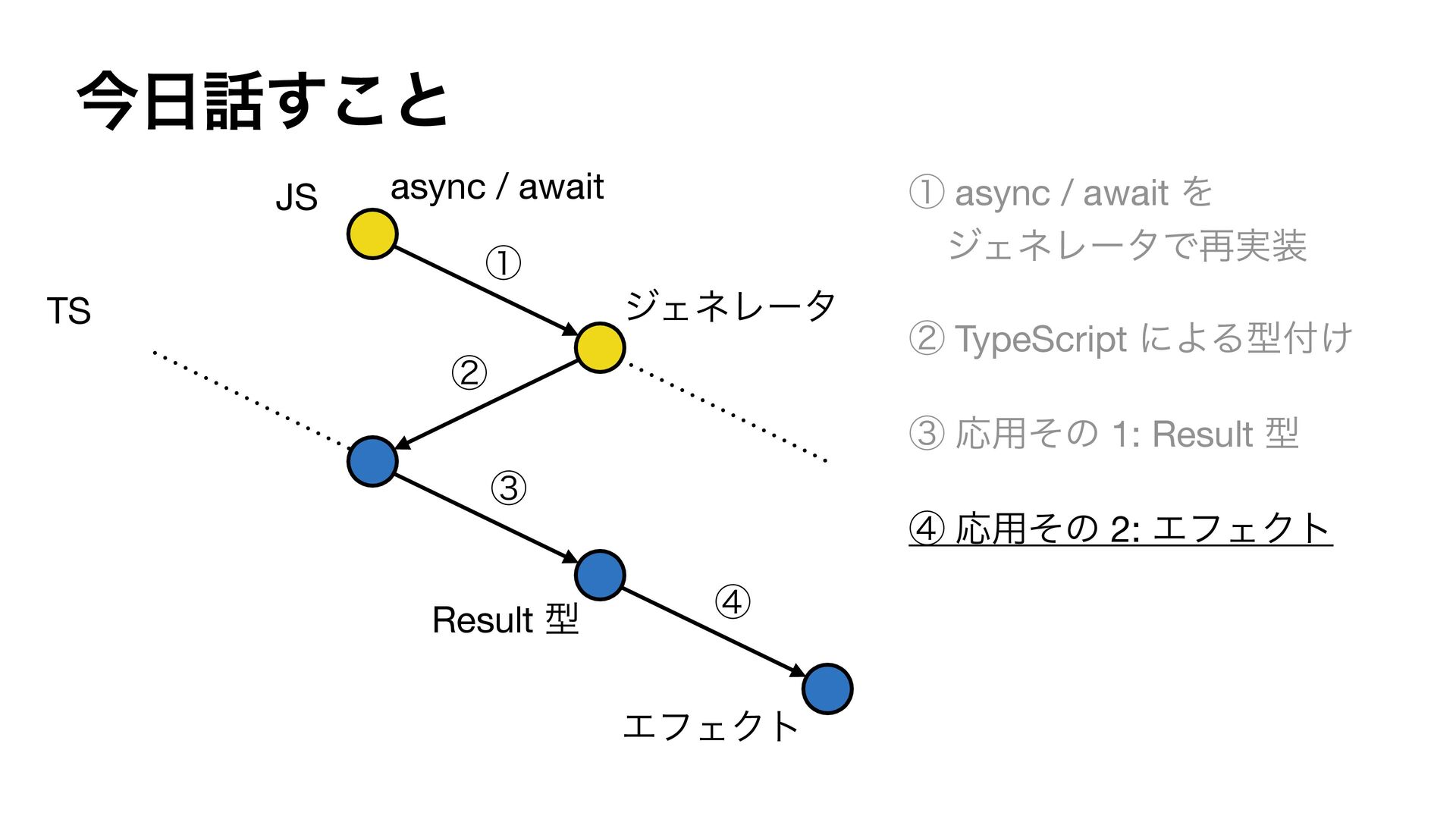 今日話すこと

JS

async / await

①

TS

ジェネレータ

②

③

Result 型

④

エフェクト

① async / await を
ジェネレータで再実装

② TypeScript による型付け

③ 応用その 1: Result 型

④ 応用その 2: エフェクト